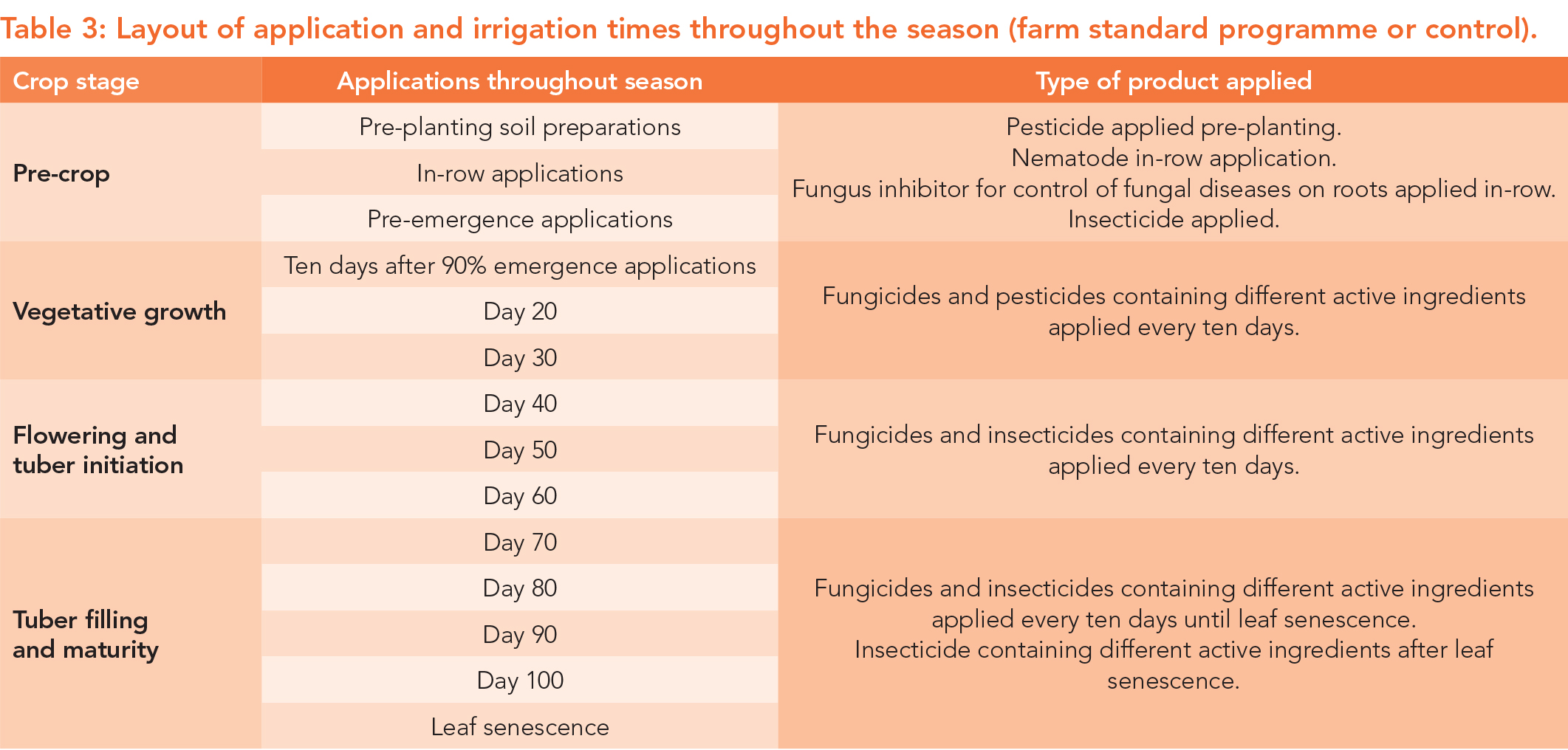 Table 3: Layout of application and irrigation times throughout the season (farm standard programme or control).

| Crop stage | Applications throughout season | Type of product applied |
|---|---|---|
| Pre-crop | Pre-planting soil preparations | Pesticide applied pre-planting. Nematode in-row application. Fungus inhibitor for control of fungal diseases on roots applied in-row. Insecticide applied. |
| | In-row applications | |
| | Pre-emergence applications | |
| Vegetative growth | Ten days after 90% emergence applications | Fungicides and pesticides containing different active ingredients applied every ten days. |
| | Day 20 | |
| | Day 30 | |
| Flowering and tuber initiation | Day 40 | Fungicides and insecticides containing different active ingredients applied every ten days. |
| | Day 50 | |
| | Day 60 | |
| Tuber filling and maturity | Day 70 | Fungicides and insecticides containing different active ingredients applied every ten days until leaf senescence. Insecticide containing different active ingredients after leaf senescence. |
| | Day 80 | |
| | Day 90 | |
| | Day 100 | |
| | Leaf senescence | |